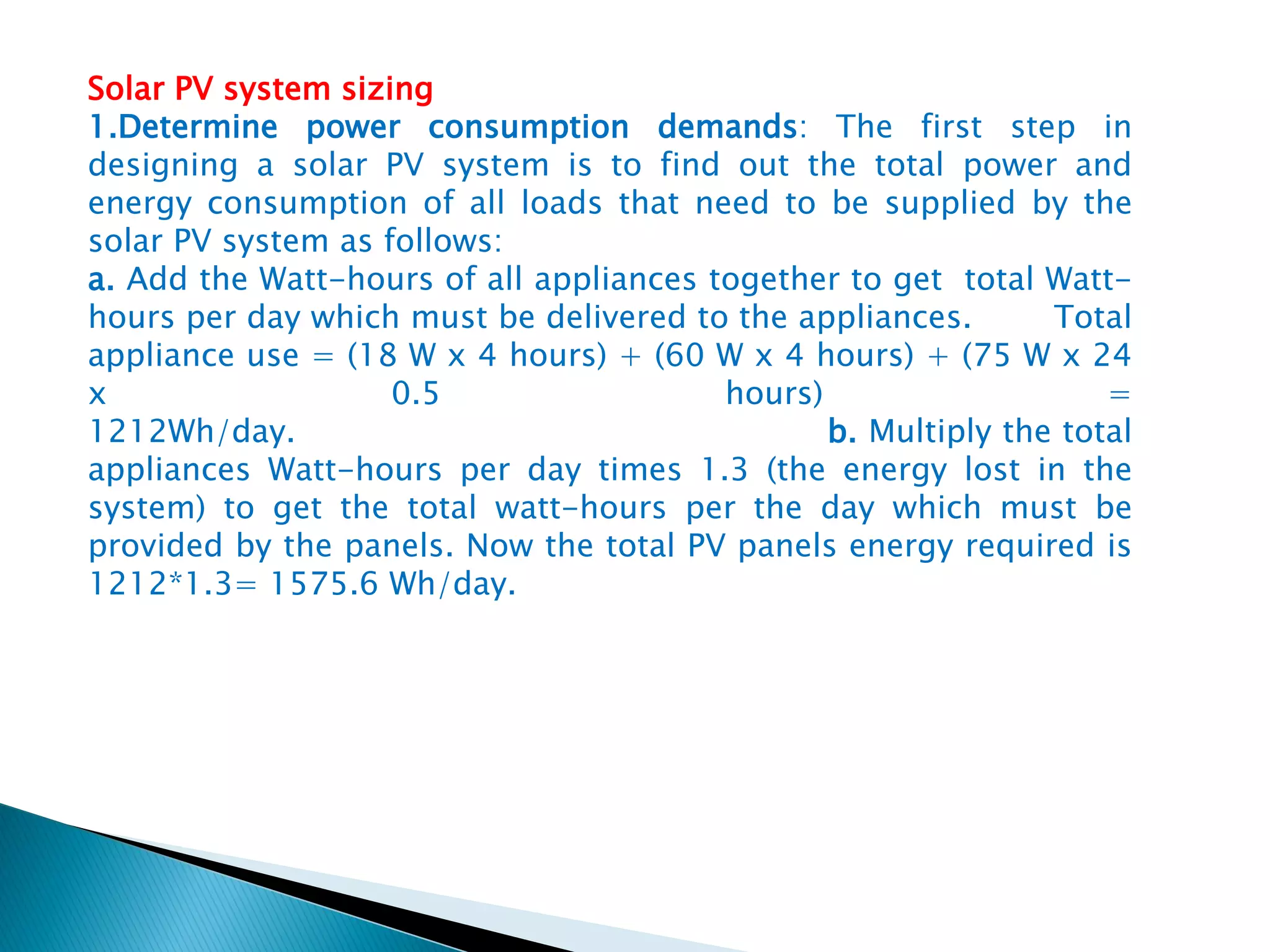 Solar PV system sizing

1.Determine power consumption demands: The first step in designing a solar PV system is to find out the total power and energy consumption of all loads that need to be supplied by the solar PV system as follows:

a. Add the Watt-hours of all appliances together to get total Watt-hours per day which must be delivered to the appliances. Total appliance use = (18 W x 4 hours) + (60 W x 4 hours) + (75 W x 24 x 0.5 hours) = 1212Wh/day.

b. Multiply the total appliances Watt-hours per day times 1.3 (the energy lost in the system) to get the total watt-hours per the day which must be provided by the panels. Now the total PV panels energy required is 1212*1.3= 1575.6 Wh/day.